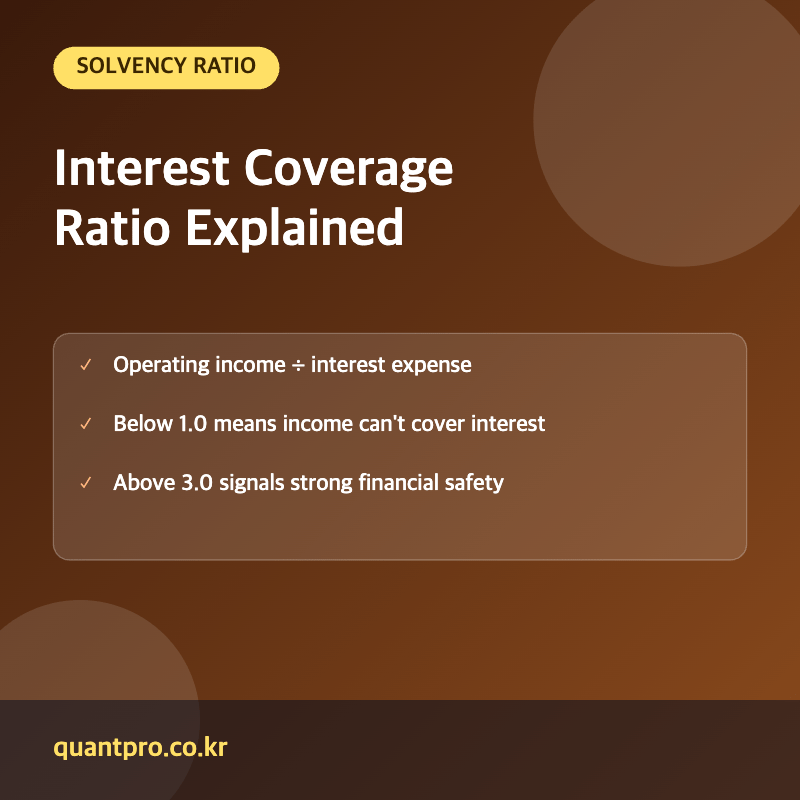 SOLVENCY RATIO

Interest Coverage Ratio Explained

✓ Operating income ÷ interest expense

✓ Below 1.0 means income can't cover interest

✓ Above 3.0 signals strong financial safety

quantpro.co.kr